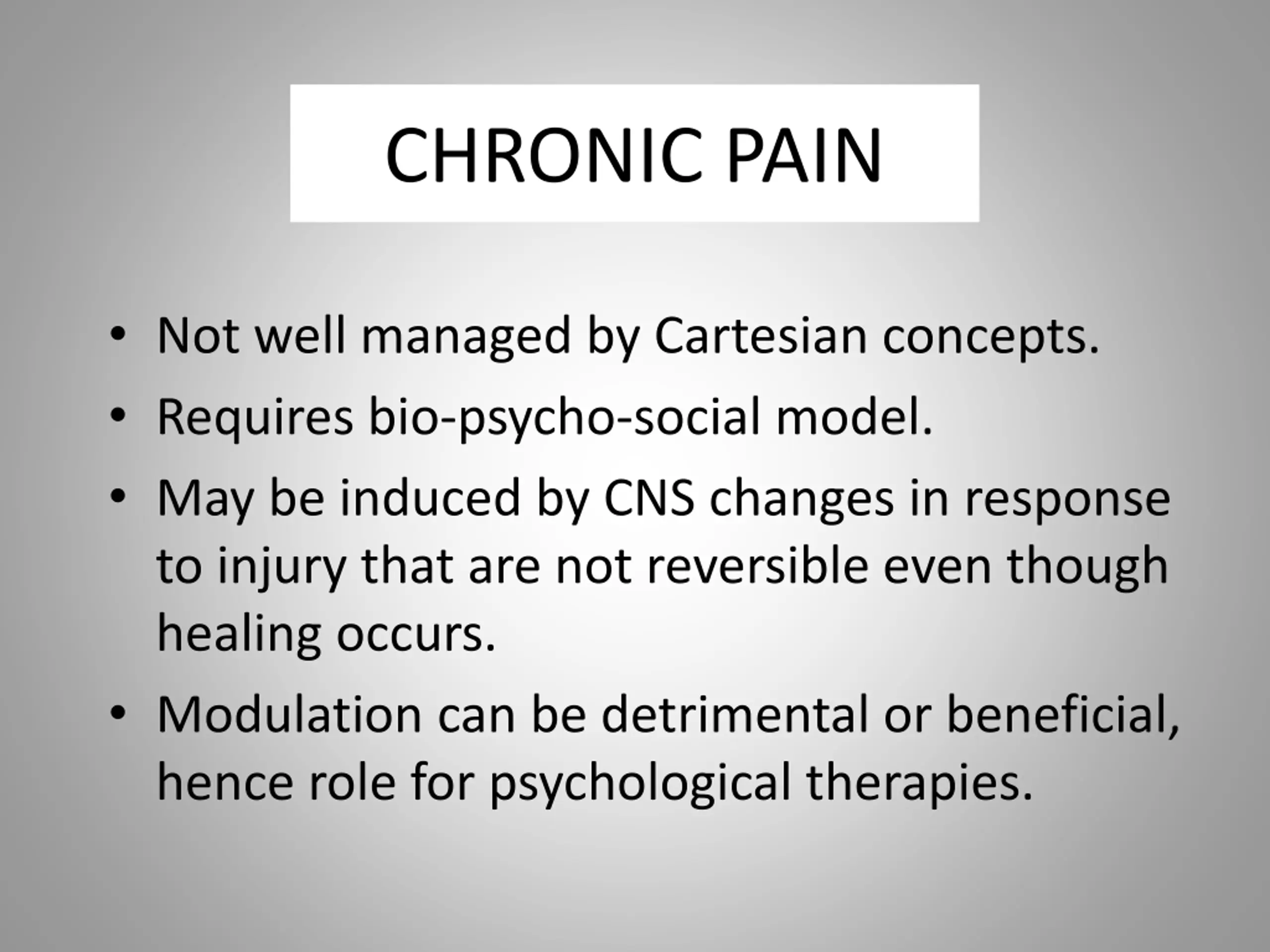 CHRONIC PAIN

• Not well managed by Cartesian concepts.
• Requires bio-psycho-social model.
• May be induced by CNS changes in response to injury that are not reversible even though healing occurs.
• Modulation can be detrimental or beneficial, hence role for psychological therapies.